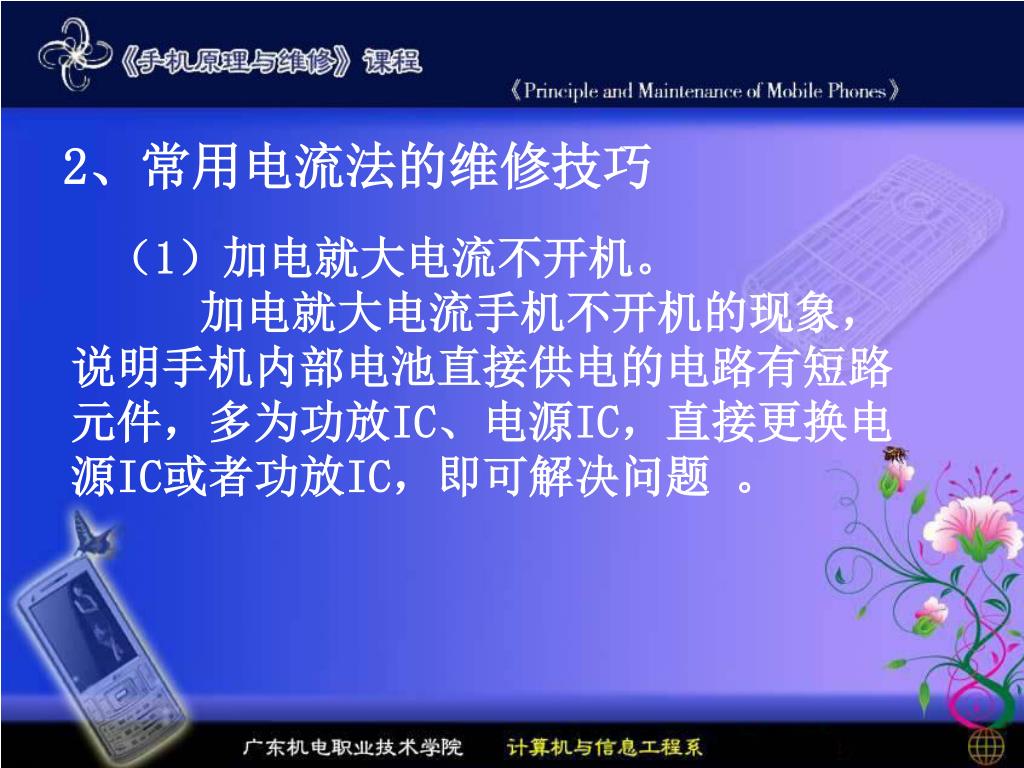 《手机原理与维修》课程

《Principle and Maintenance of Mobile Phones》

2、常用电流法的维修技巧

（1）加电就大电流不开机。

加电就大电流手机不开机的现象，说明手机内部电池直接供电的电路有短路元件，多为功放IC、电源IC，直接更换电源IC或者功放IC，即可解决问题 。

广东机电职业技术学院　计算机与信息工程系